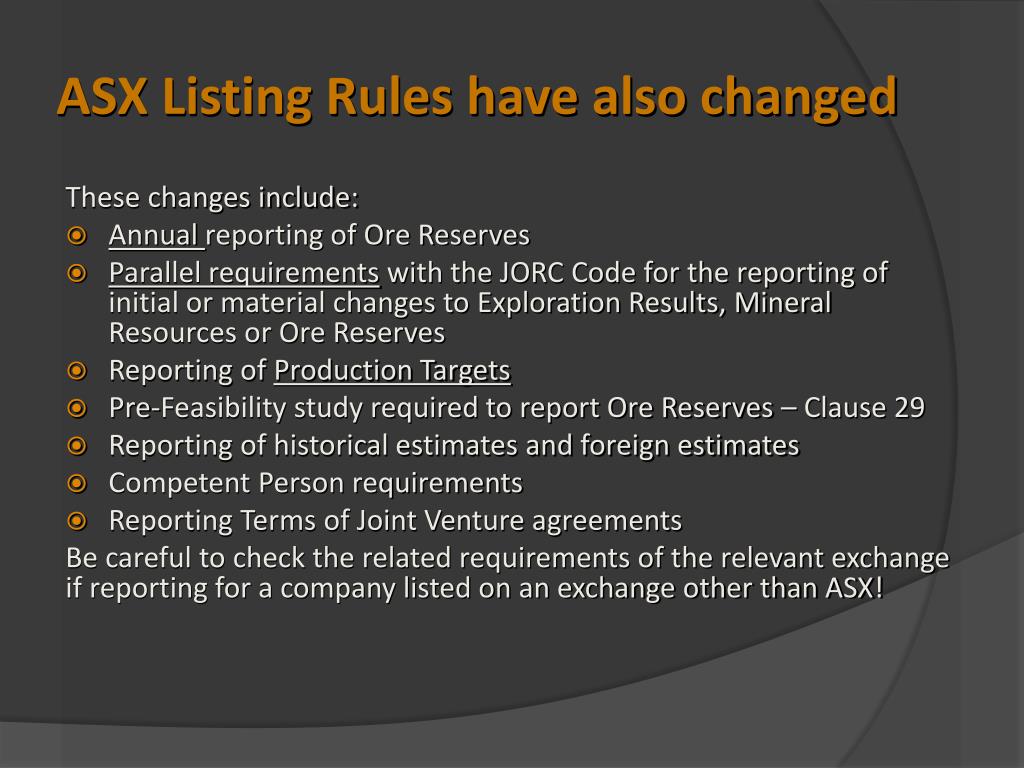 ASX Listing Rules have also changed

These changes include:

- Annual reporting of Ore Reserves
- Parallel requirements with the JORC Code for the reporting of initial or material changes to Exploration Results, Mineral Resources or Ore Reserves
- Reporting of Production Targets
- Pre-Feasibility study required to report Ore Reserves – Clause 29
- Reporting of historical estimates and foreign estimates
- Competent Person requirements
- Reporting Terms of Joint Venture agreements

Be careful to check the related requirements of the relevant exchange if reporting for a company listed on an exchange other than ASX!